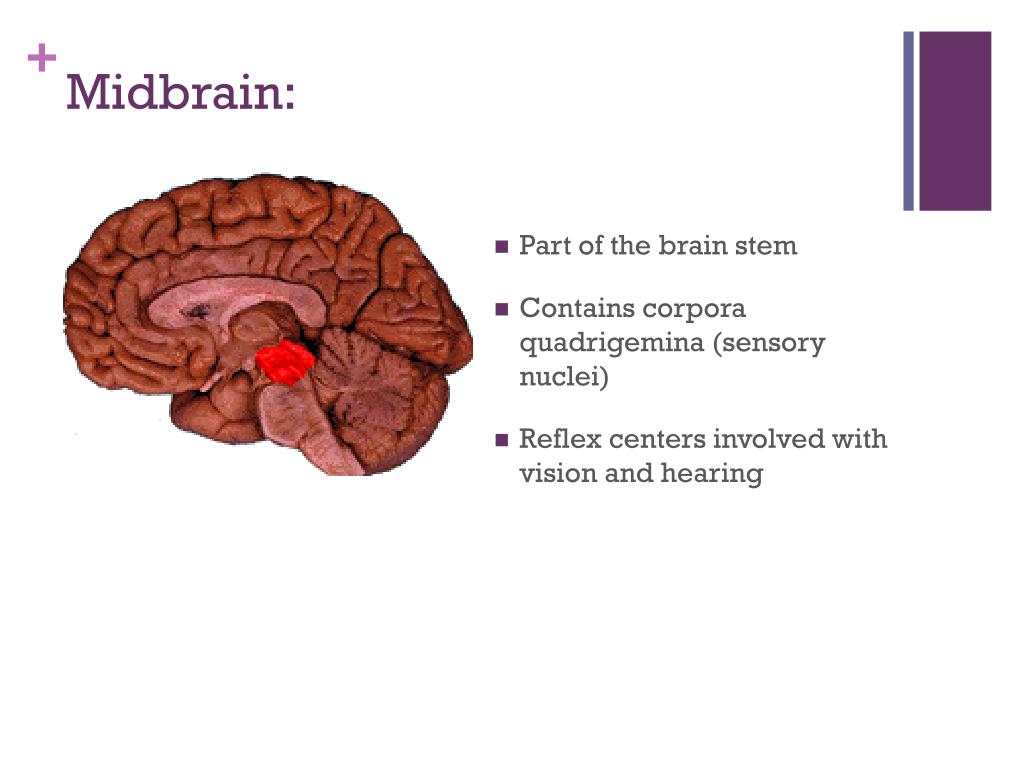 + Midbrain:

- Part of the brain stem
- Contains corpora quadrigemina (sensory nuclei)
- Reflex centers involved with vision and hearing